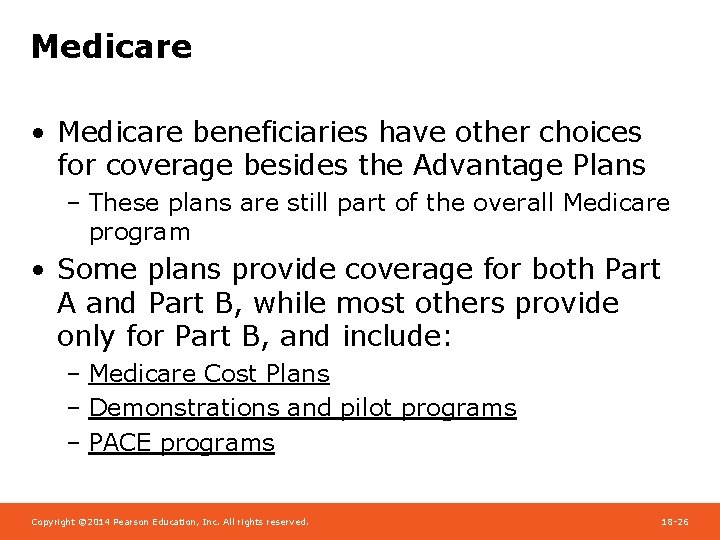 Medicare

• Medicare beneficiaries have other choices for coverage besides the Advantage Plans

– These plans are still part of the overall Medicare program

• Some plans provide coverage for both Part A and Part B, while most others provide only for Part B, and include:

– Medicare Cost Plans

– Demonstrations and pilot programs

– PACE programs

Copyright ©2014 Pearson Education, Inc. All rights reserved.

18-26